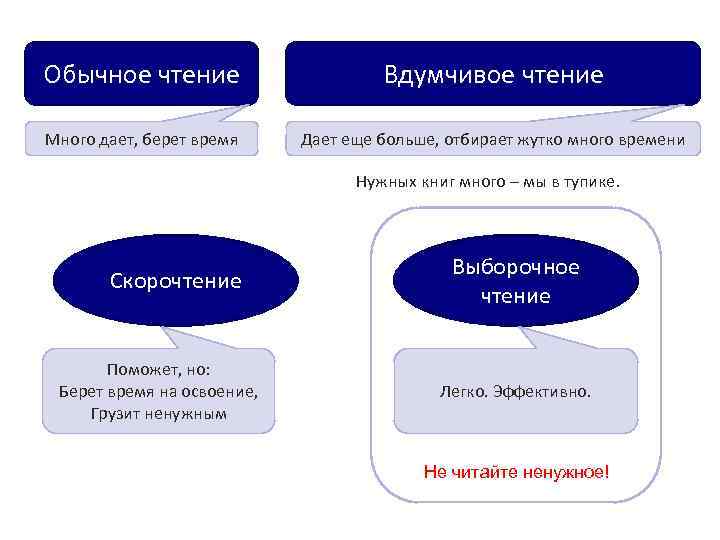 Обычное чтение

Много дает, берет время

Вдумчивое чтение

Дает еще больше, отбирает жутко много времени

Нужных книг много – мы в тупике.

Скорочтение

Поможет, но:
Берет время на освоение,
Грузит ненужным

Выборочное чтение

Легко. Эффективно.

Не читайте ненужное!